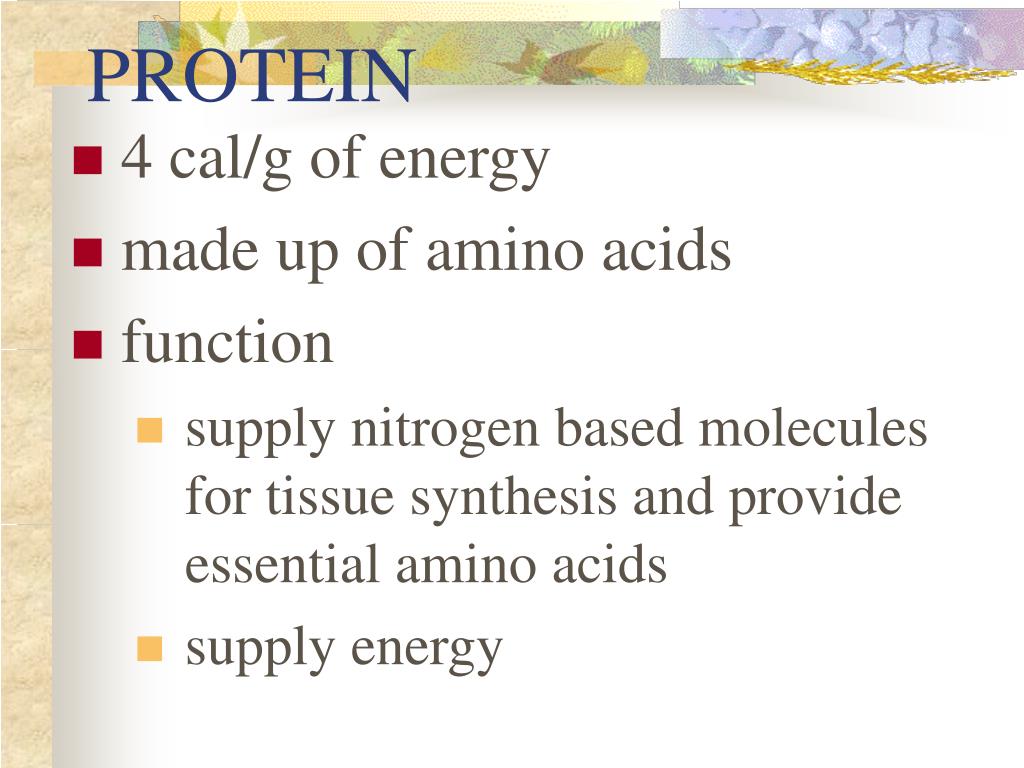 PROTEIN

- 4 cal/g of energy
- made up of amino acids
- function
  - supply nitrogen based molecules for tissue synthesis and provide essential amino acids
  - supply energy